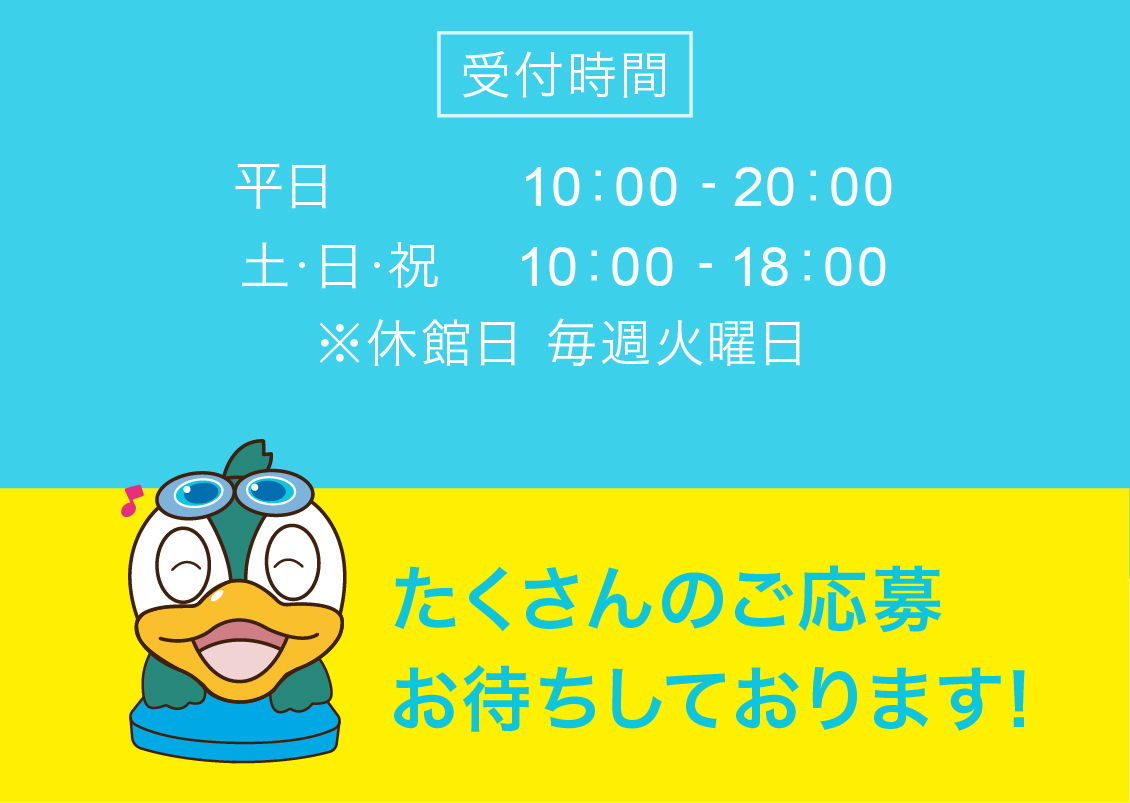 受付時間

平日 10:00 - 20:00
土·日·祝 10:00 - 18:00
※休館日 毎週火曜日

たくさんのご応募
お待ちしております!